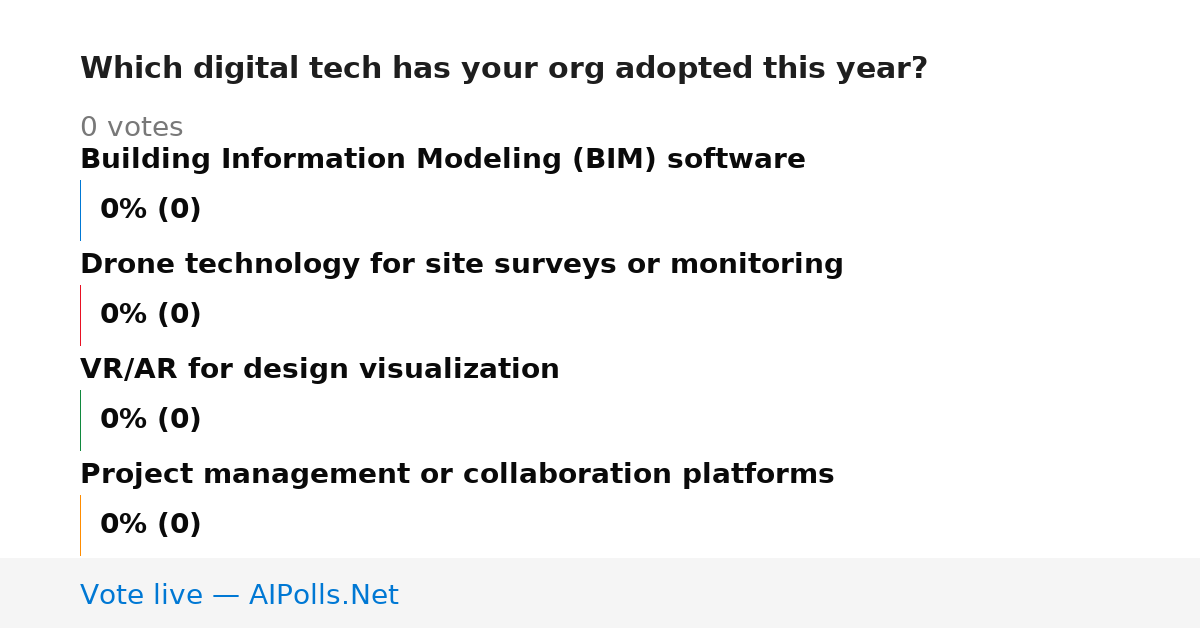 Which digital tech has your org adopted this year?

0 votes

Building Information Modeling (BIM) software

0% (0)

Drone technology for site surveys or monitoring

0% (0)

VR/AR for design visualization

0% (0)

Project management or collaboration platforms

0% (0)

Vote live — AIPolls.Net